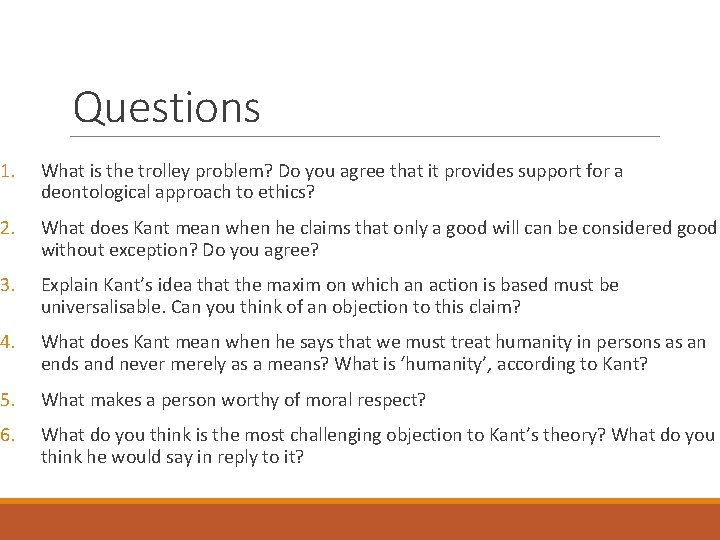 Questions

1. What is the trolley problem? Do you agree that it provides support for a deontological approach to ethics?

2. What does Kant mean when he claims that only a good will can be considered good without exception? Do you agree?

3. Explain Kant's idea that the maxim on which an action is based must be universalisable. Can you think of an objection to this claim?

4. What does Kant mean when he says that we must treat humanity in persons as an ends and never merely as a means? What is 'humanity', according to Kant?

5. What makes a person worthy of moral respect?

6. What do you think is the most challenging objection to Kant's theory? What do you think he would say in reply to it?